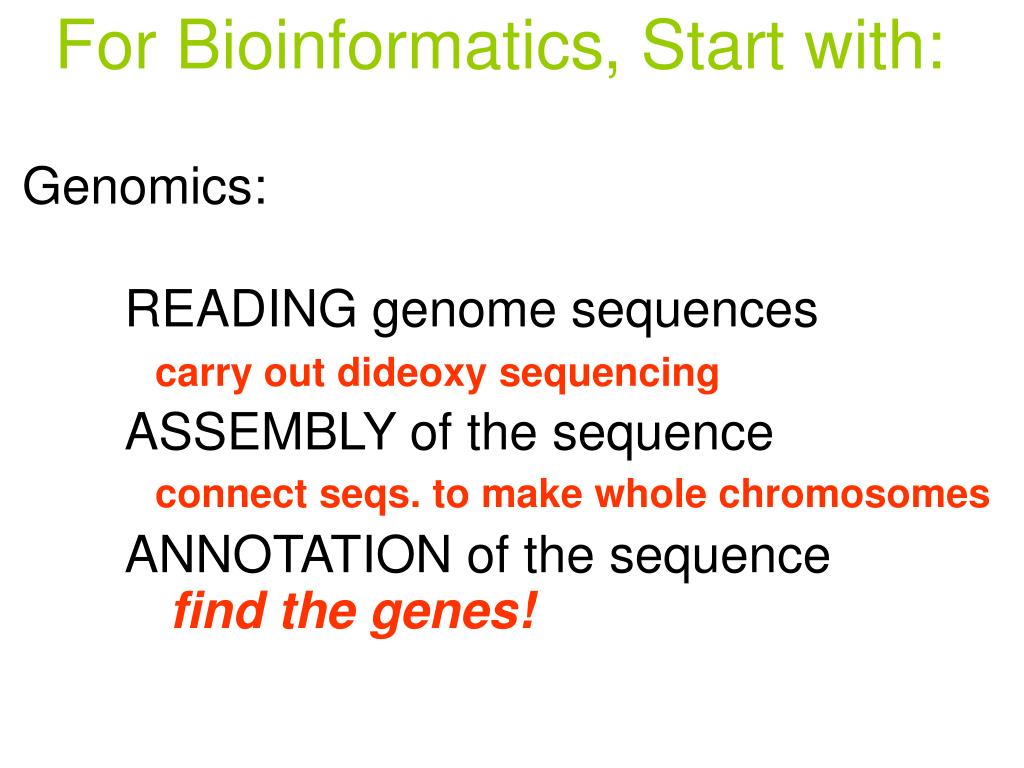 For Bioinformatics, Start with:

Genomics:

READING genome sequences
carry out dideoxy sequencing
ASSEMBLY of the sequence
connect seqs. to make whole chromosomes
ANNOTATION of the sequence
find the genes!